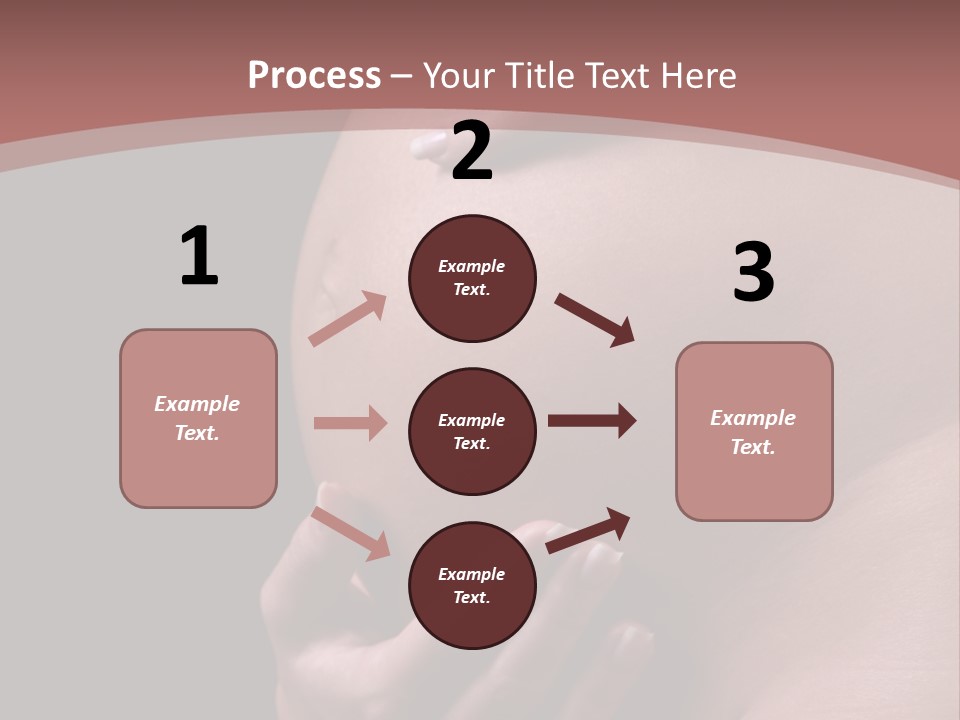 Process – Your Title Text Here

1

Example Text.

2

Example Text.

Example Text.

Example Text.

3

Example Text.